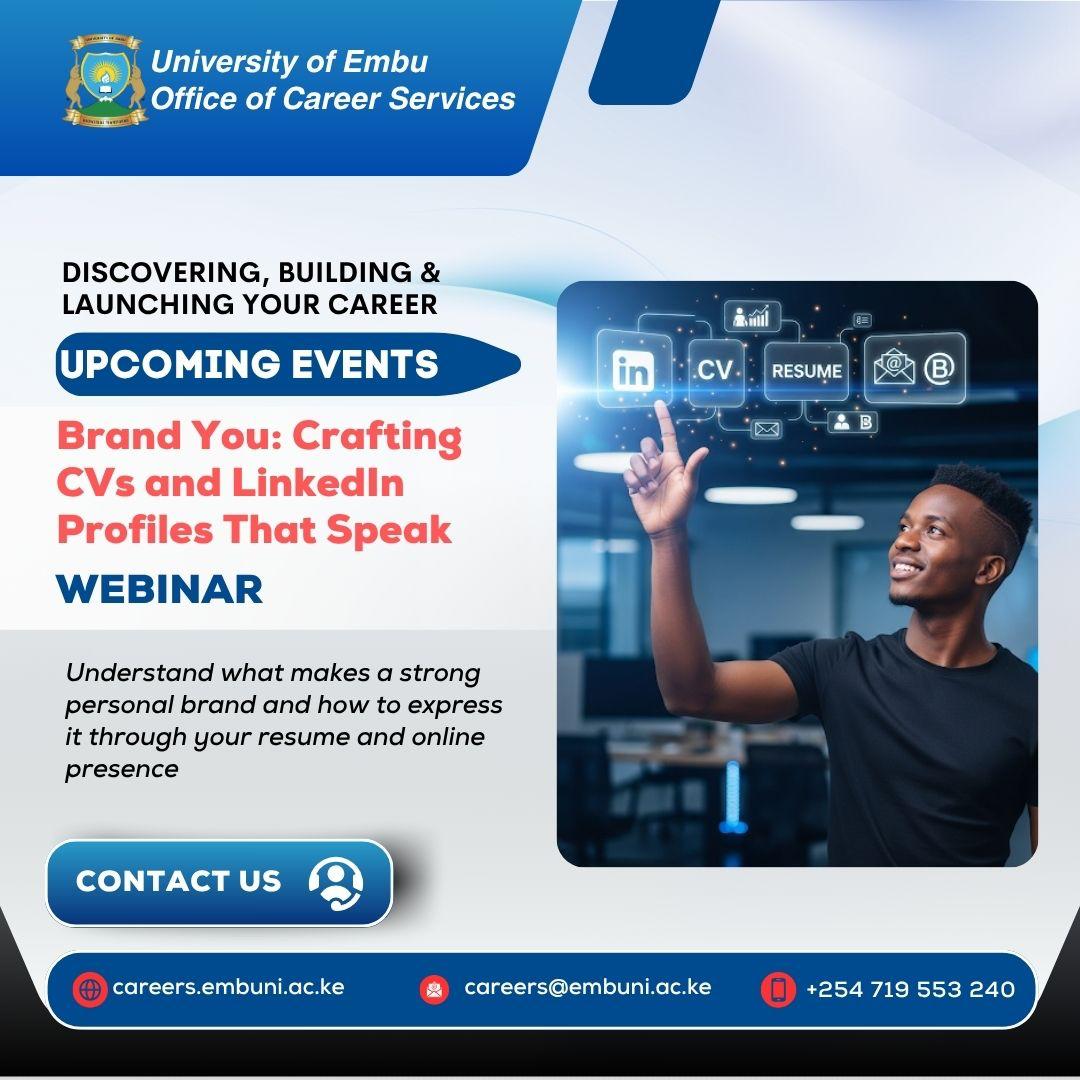 University of Embu
Office of Career Services

DISCOVERING, BUILDING & LAUNCHING YOUR CAREER

UPCOMING EVENTS

Brand You: Crafting CVs and LinkedIn Profiles That Speak

WEBINAR

Understand what makes a strong personal brand and how to express it through your resume and online presence

in CV RESUME

CONTACT US

careers.embuni.ac.ke careers@embuni.ac.ke +254 719 553 240